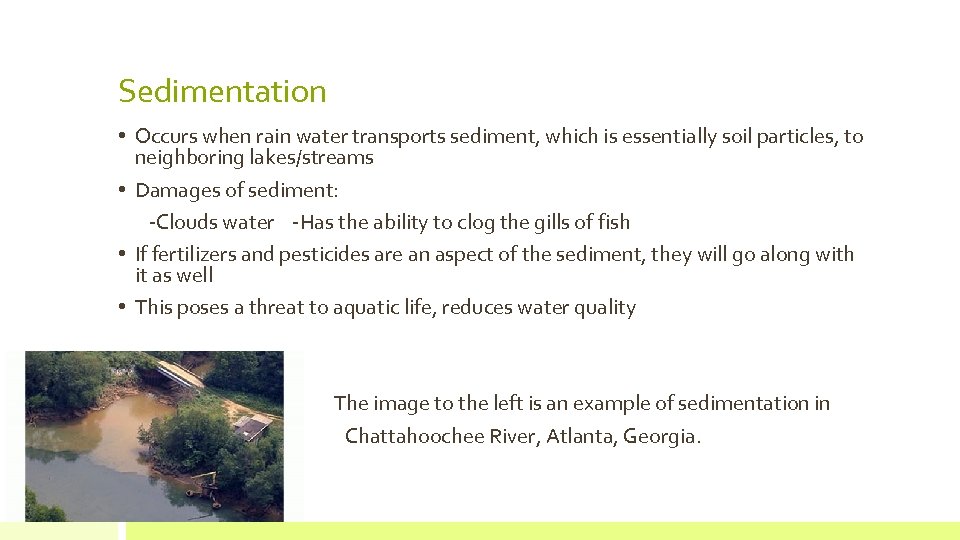 Sedimentation

• Occurs when rain water transports sediment, which is essentially soil particles, to neighboring lakes/streams

• Damages of sediment:

-Clouds water -Has the ability to clog the gills of fish

• If fertilizers and pesticides are an aspect of the sediment, they will go along with it as well

• This poses a threat to aquatic life, reduces water quality

The image to the left is an example of sedimentation in Chattahoochee River, Atlanta, Georgia.